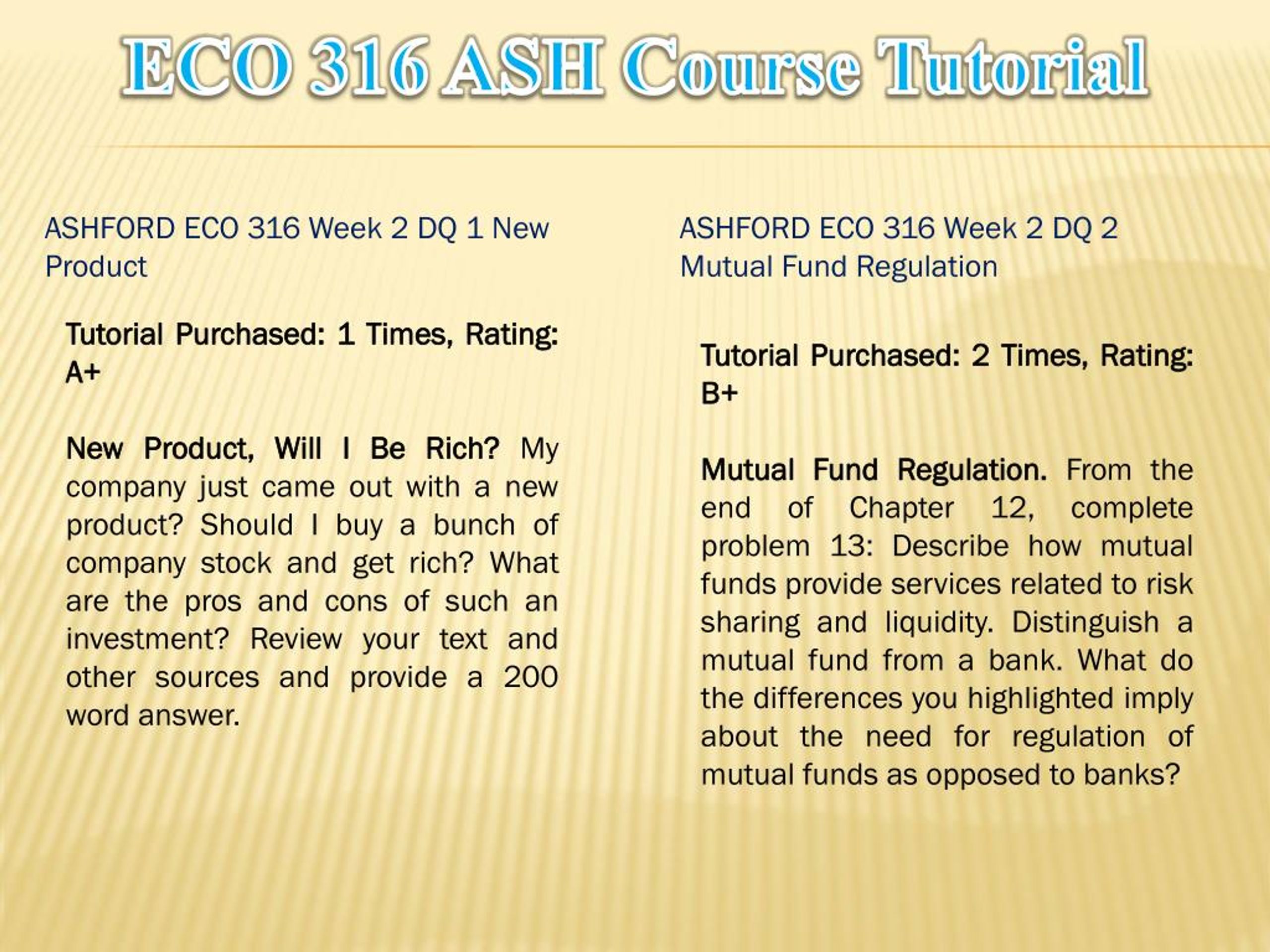 ECO 316 ASH Course Tutorial

ASHFORD ECO 316 Week 2 DQ 1 New Product

Tutorial Purchased: 1 Times, Rating: A+

New Product, Will I Be Rich? My company just came out with a new product? Should I buy a bunch of company stock and get rich? What are the pros and cons of such an investment? Review your text and other sources and provide a 200 word answer.

ASHFORD ECO 316 Week 2 DQ 2 Mutual Fund Regulation

Tutorial Purchased: 2 Times, Rating: B+

Mutual Fund Regulation. From the end of Chapter 12, complete problem 13: Describe how mutual funds provide services related to risk sharing and liquidity. Distinguish a mutual fund from a bank. What do the differences you highlighted imply about the need for regulation of mutual funds as opposed to banks?